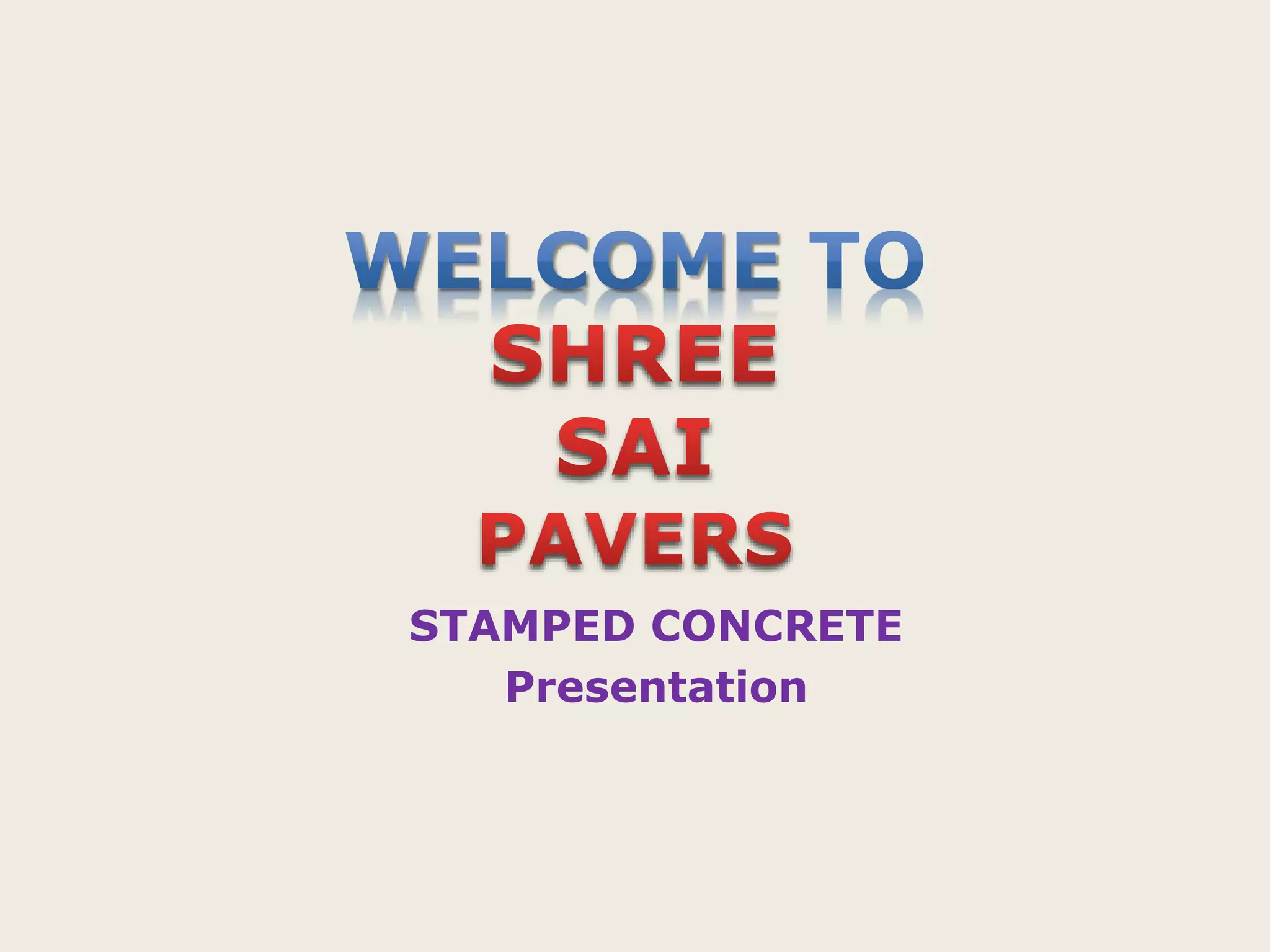 WELCOME TO
SHREE
SAI
PAVERS

STAMPED CONCRETE
Presentation